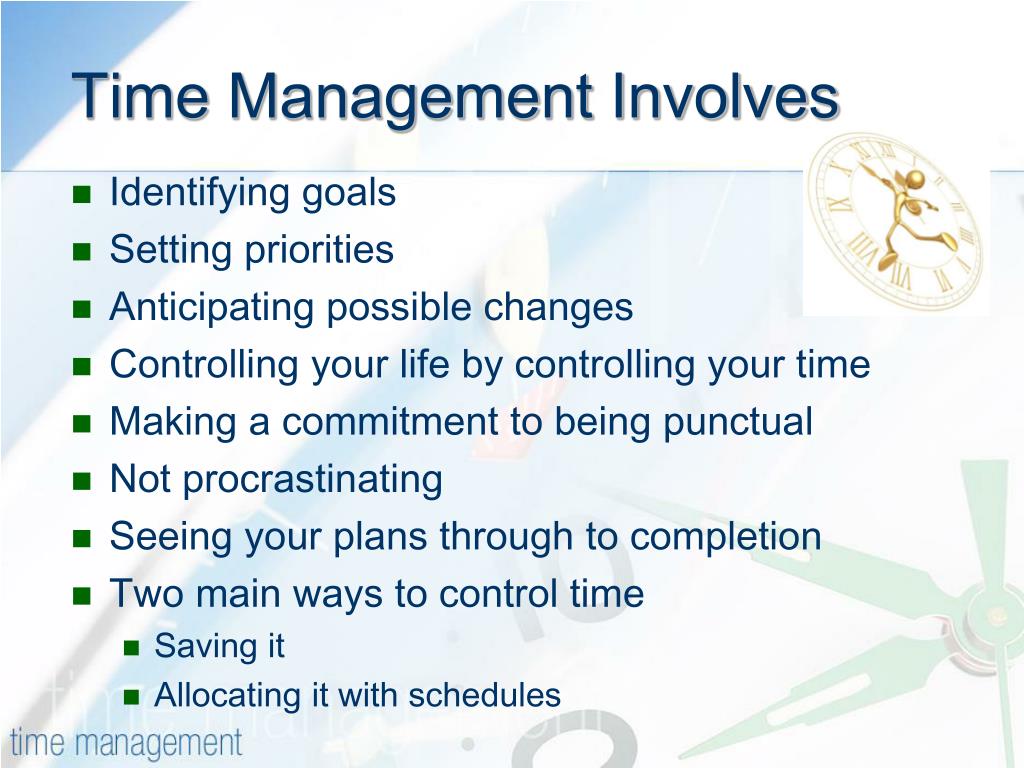 Time Management Involves

- Identifying goals
- Setting priorities
- Anticipating possible changes
- Controlling your life by controlling your time
- Making a commitment to being punctual
- Not procrastinating
- Seeing your plans through to completion
- Two main ways to control time
  - Saving it
  - Allocating it with schedules

time management